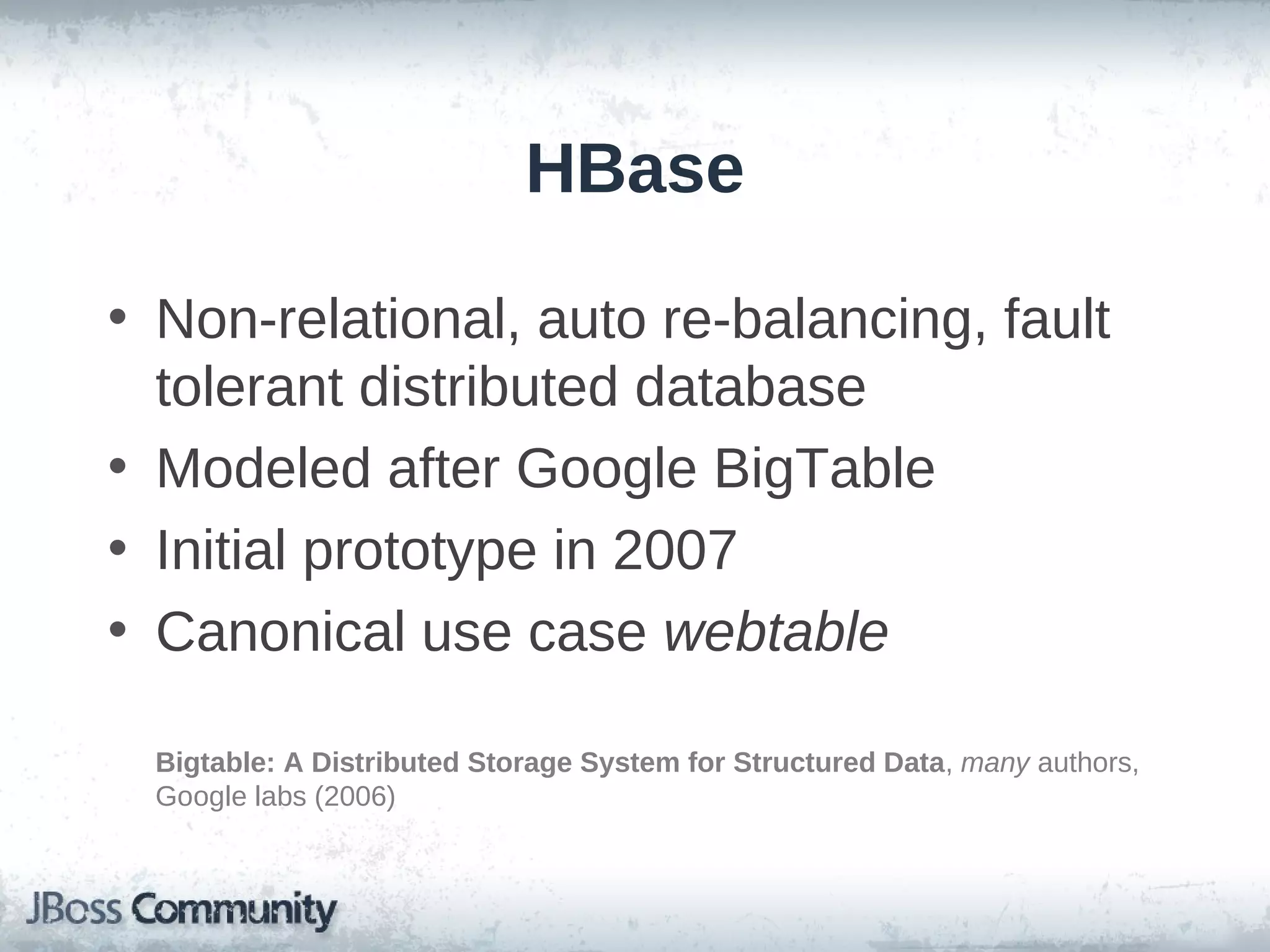 HBase

• Non-relational, auto re-balancing, fault tolerant distributed database
• Modeled after Google BigTable
• Initial prototype in 2007
• Canonical use case webtable

Bigtable: A Distributed Storage System for Structured Data, many authors, Google labs (2006)

JBoss Community